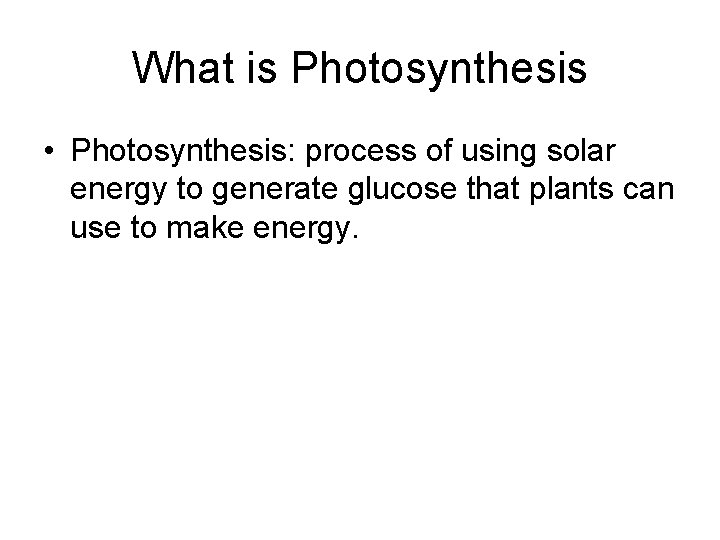 What is Photosynthesis

• Photosynthesis: process of using solar energy to generate glucose that plants can use to make energy.